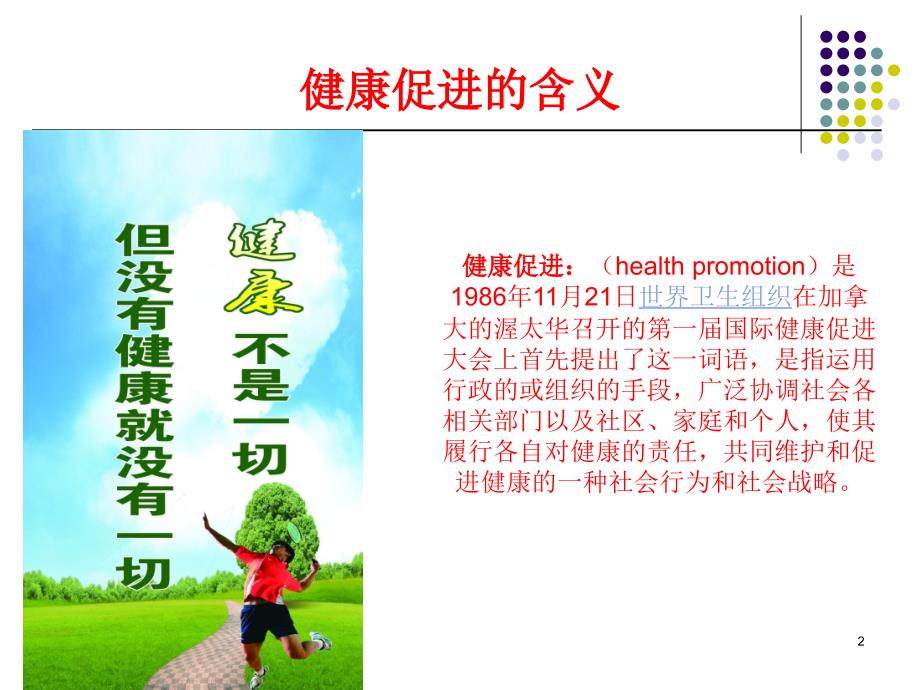 健康促进的含义

健康不是一切

但没有健康就没有一切

健康促进：（health promotion）是1986年11月21日世界卫生组织在加拿大的渥太华召开的第一届国际健康促进大会上首先提出了这一词语，是指运用行政的或组织的手段，广泛协调社会各相关部门以及社区、家庭和个人，使其履行各自对健康的责任，共同维护和促进健康的一种社会行为和社会战略。

2